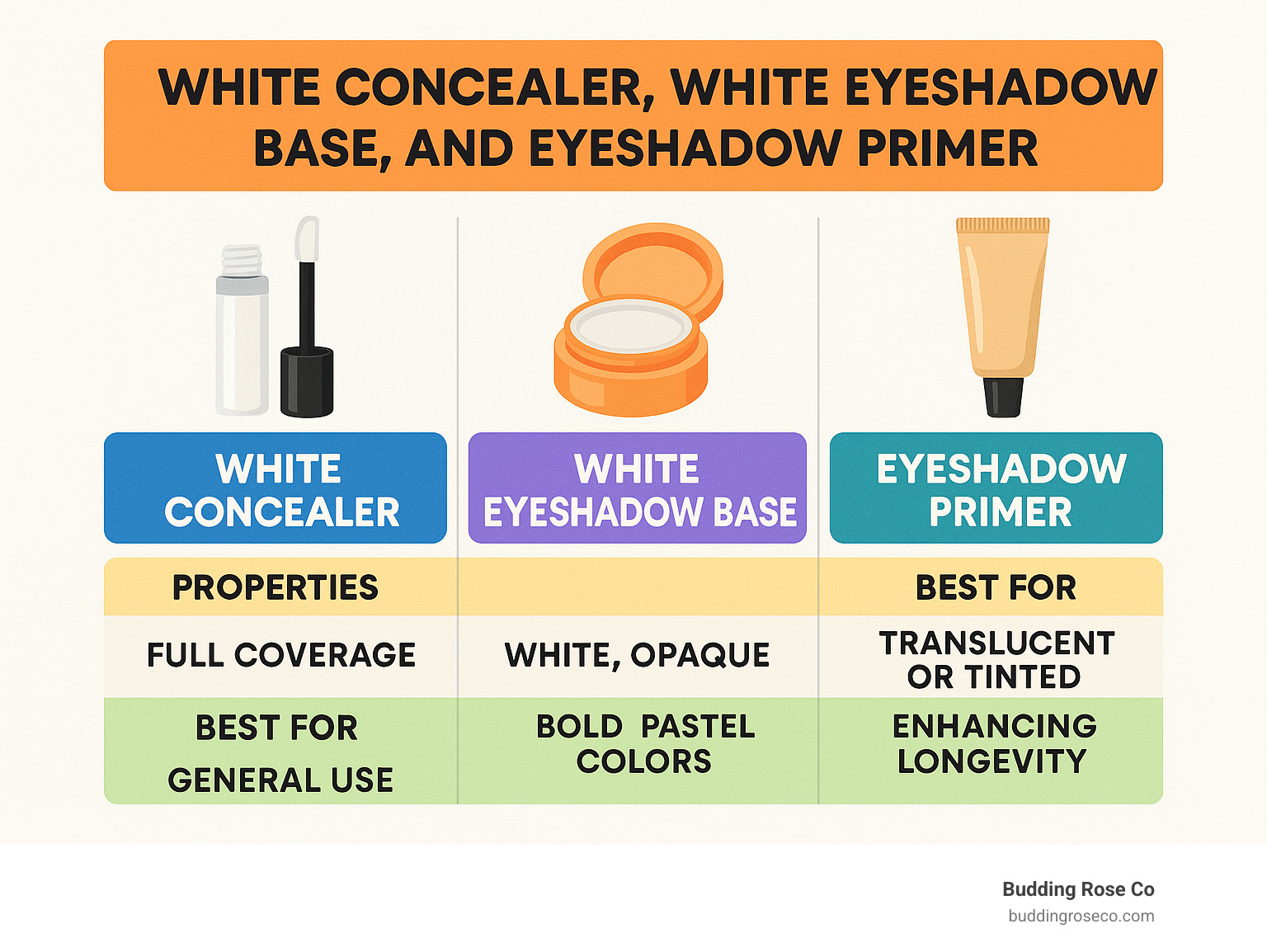 WHITE CONCEALER, WHITE EYESHADOW BASE, AND EYESHADOW PRIMER

| WHITE CONCEALER | WHITE EYESHADOW BASE | EYESHADOW PRIMER |
|---|---|---|
| PROPERTIES | | BEST FOR |
| FULL COVERAGE | WHITE, OPAQUE | TRANSLUCENT OR TINTED |
| BEST FOR GENERAL USE | BOLD PASTEL COLORS | ENHANCING LONGEVITY |

Budding Rose Co
buddingroseco.com